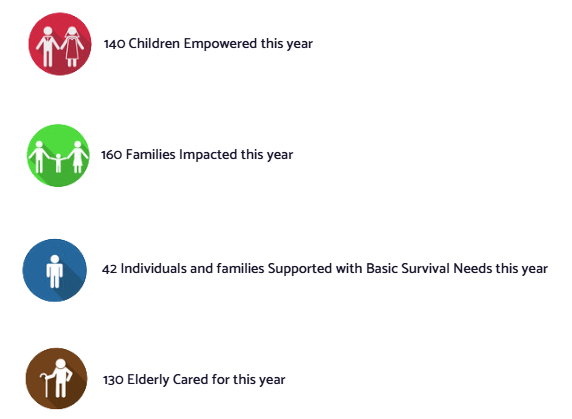 140 Children Empowered this year

160 Families Impacted this year

42 Individuals and families Supported with Basic Survival Needs this year

130 Elderly Cared for this year